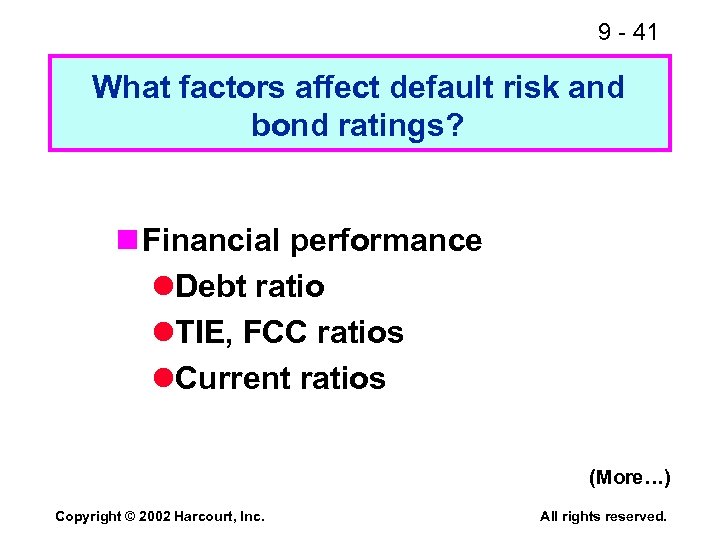 9 - 41

What factors affect default risk and bond ratings?

Financial performance
Debt ratio
TIE, FCC ratios
Current ratios

(More…)

Copyright © 2002 Harcourt, Inc.

All rights reserved.